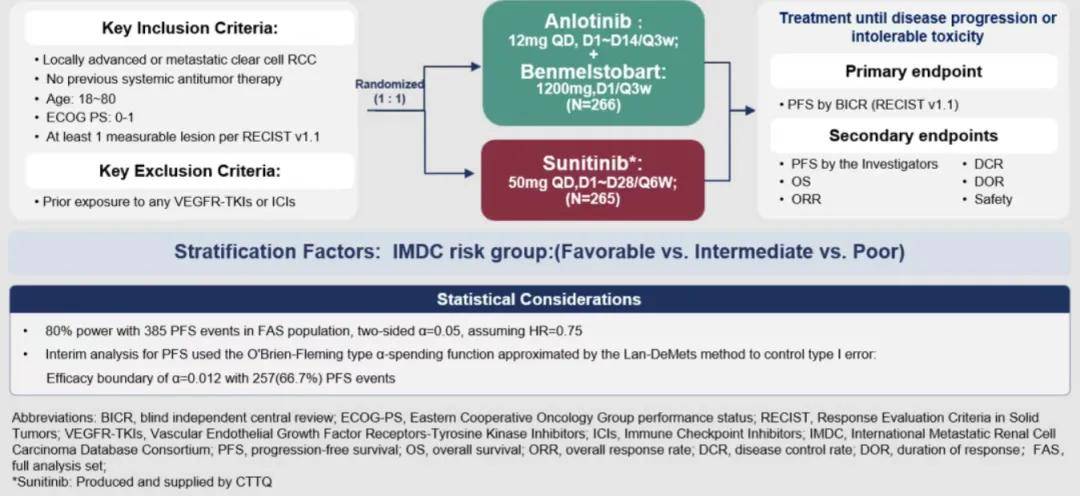 Key Inclusion Criteria:

• Locally advanced or metastatic clear cell RCC
• No previous systemic antitumor therapy
• Age: 18~80
• ECOG PS: 0-1
• At least 1 measurable lesion per RECIST v1.1

Key Exclusion Criteria:

• Prior exposure to any VEGFR-TKIs or ICIs

Randomized (1 : 1)

Anlotinib :
12mg QD, D1~D14/Q3w;
+
Benmelstobart:
1200mg,D1/Q3w
(N=266)

Sunitinib*:
50mg QD,D1~D28/Q6W;
(N=265)

Treatment until disease progression or intolerable toxicity

Primary endpoint

• PFS by BICR (RECIST v1.1)

Secondary endpoints

• PFS by the Investigators
• OS
• ORR
• DCR
• DOR
• Safety

Stratification Factors: IMDC risk group:(Favorable vs. Intermediate vs. Poor)

Statistical Considerations

• 80% power with 385 PFS events in FAS population, two-sided α=0.05, assuming HR=0.75
• Interim analysis for PFS used the O'Brien-Fleming type α-spending function approximated by the Lan-DeMets method to control type I error:
Efficacy boundary of α=0.012 with 257(66.7%) PFS events

Abbreviations: BICR, blind independent central review; ECOG-PS, Eastern Cooperative Oncology Group performance status; RECIST, Response Evaluation Criteria in Solid Tumors; VEGFR-TKIs, Vascular Endothelial Growth Factor Receptors-Tyrosine Kinase Inhibitors; ICIs, Immune Checkpoint Inhibitors; IMDC, International Metastatic Renal Cell Carcinoma Database Consortium; PFS, progression-free survival; OS, overall survival; ORR, overall response rate; DCR, disease control rate; DOR, duration of response; FAS, full analysis set;
*Sunitinib: Produced and supplied by CTTQ